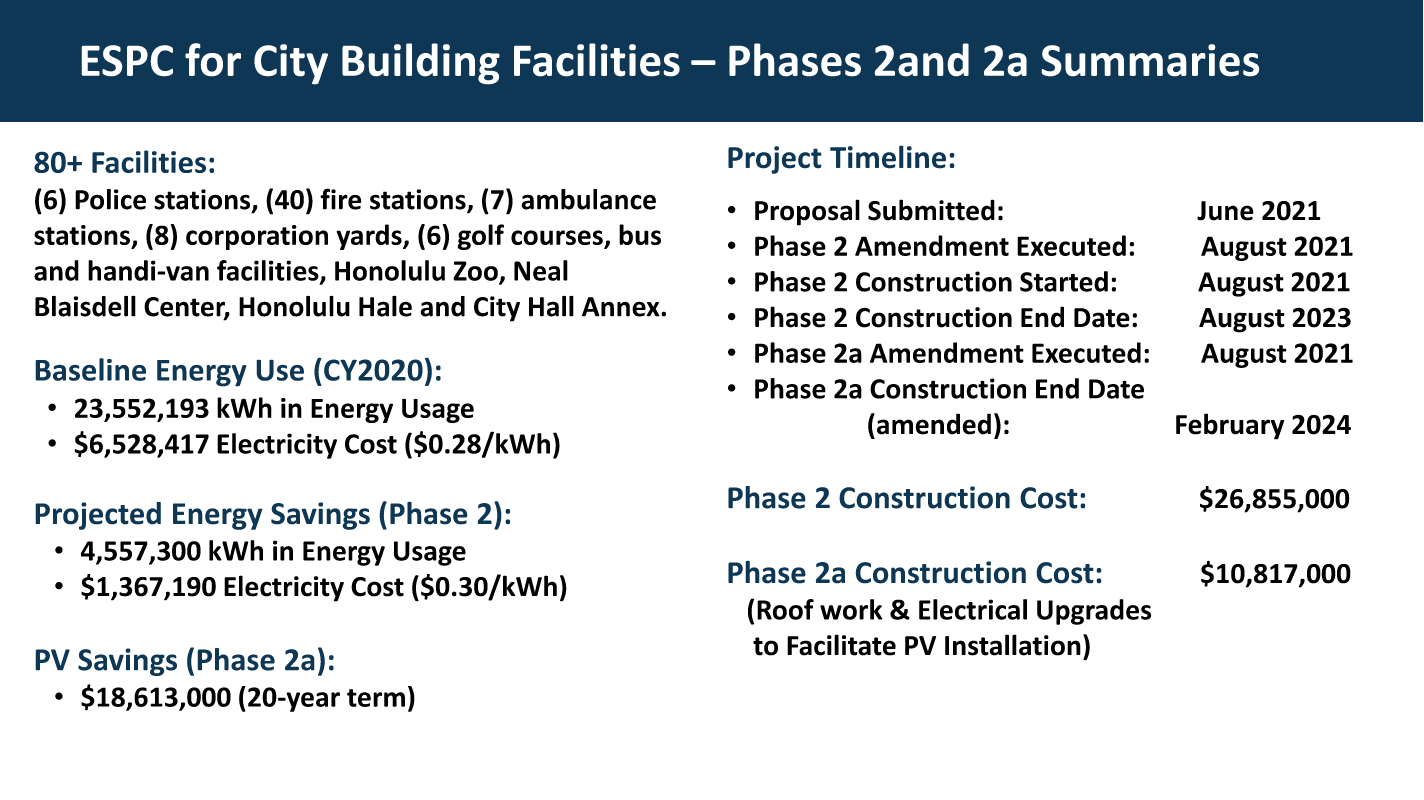 ESPC for City Building Facilities – Phases 2and 2a Summaries

80+ Facilities:
(6) Police stations, (40) fire stations, (7) ambulance stations, (8) corporation yards, (6) golf courses, bus and handi-van facilities, Honolulu Zoo, Neal Blaisdell Center, Honolulu Hale and City Hall Annex.

Baseline Energy Use (CY2020):
• 23,552,193 kWh in Energy Usage
• \$6,528,417 Electricity Cost (\$0.28/kWh)

Projected Energy Savings (Phase 2):
• 4,557,300 kWh in Energy Usage
• \$1,367,190 Electricity Cost (\$0.30/kWh)

PV Savings (Phase 2a):
• \$18,613,000 (20-year term)

Project Timeline:
• Proposal Submitted: June 2021
• Phase 2 Amendment Executed: August 2021
• Phase 2 Construction Started: August 2021
• Phase 2 Construction End Date: August 2023
• Phase 2a Amendment Executed: August 2021
• Phase 2a Construction End Date (amended): February 2024

Phase 2 Construction Cost: \$26,855,000

Phase 2a Construction Cost: \$10,817,000
(Roof work & Electrical Upgrades to Facilitate PV Installation)